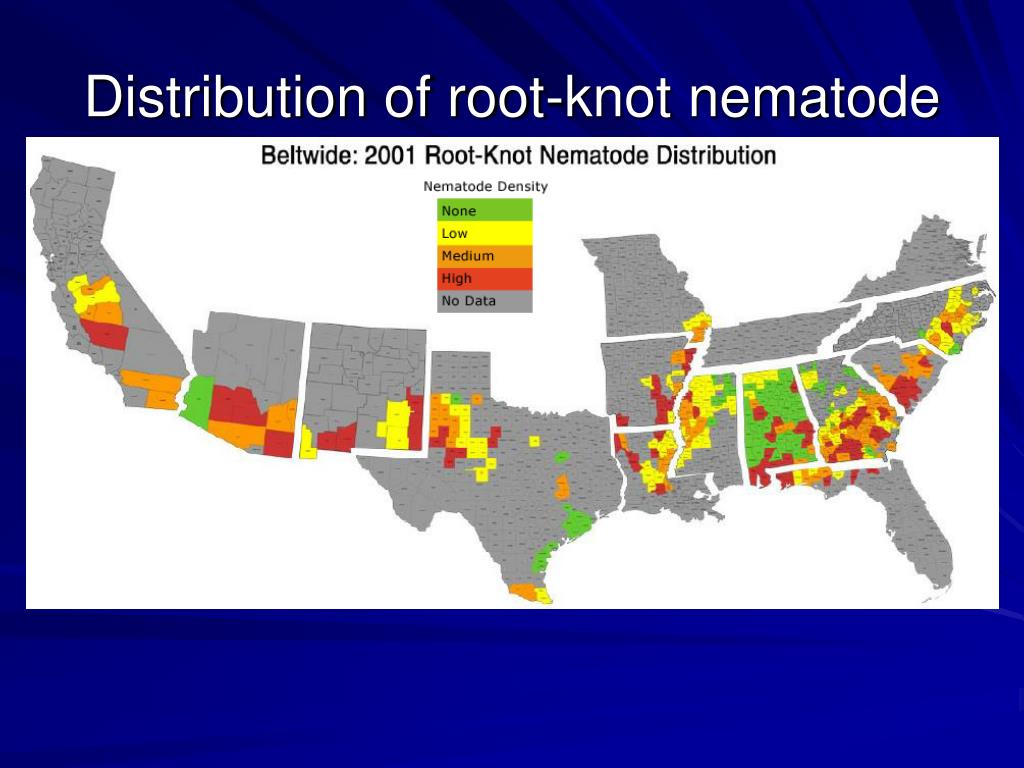 Distribution of root-knot nematode

Beltwide: 2001 Root-Knot Nematode Distribution

Nematode Density
None
Low
Medium
High
No Data